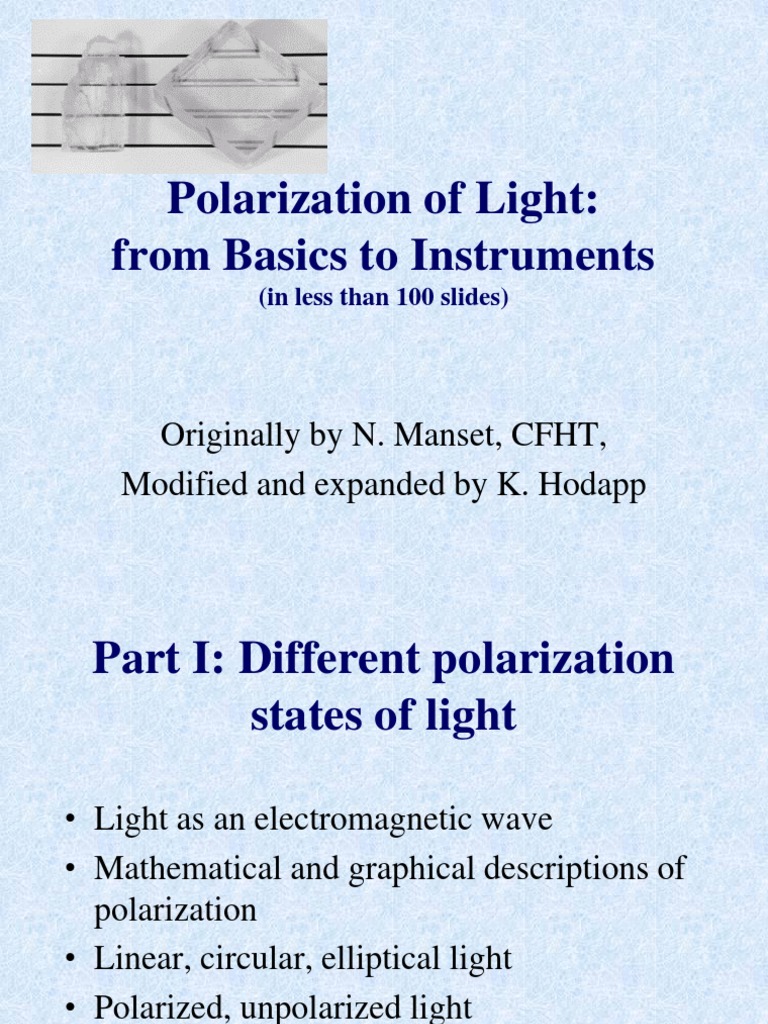 Polarization of Light:
from Basics to Instruments
(in less than 100 slides)

Originally by N. Manset, CFHT,
Modified and expanded by K. Hodapp

Part I: Different polarization states of light

• Light as an electromagnetic wave
• Mathematical and graphical descriptions of polarization
• Linear, circular, elliptical light
• Polarized, unpolarized light